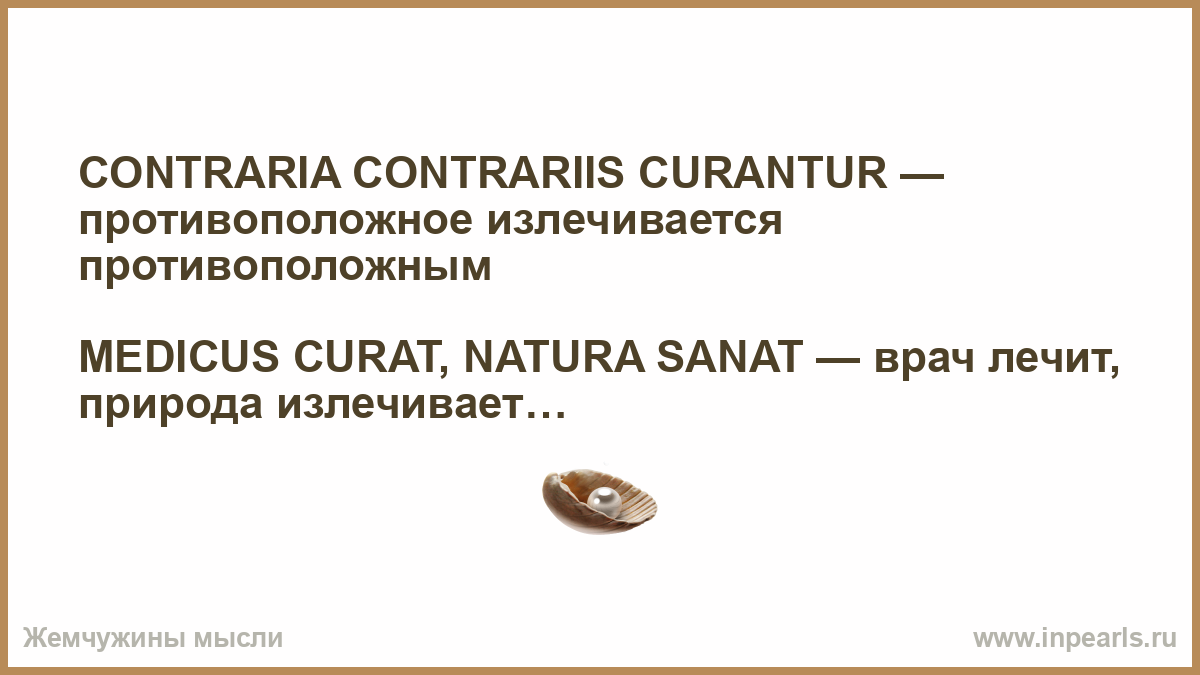 CONTRARIA CONTRARIIS CURANTUR — противоположное излечивается противоположным

MEDICUS CURAT, NATURA SANAT — врач лечит, природа излечивает…

Жемчужины мысли

www.inpearls.ru